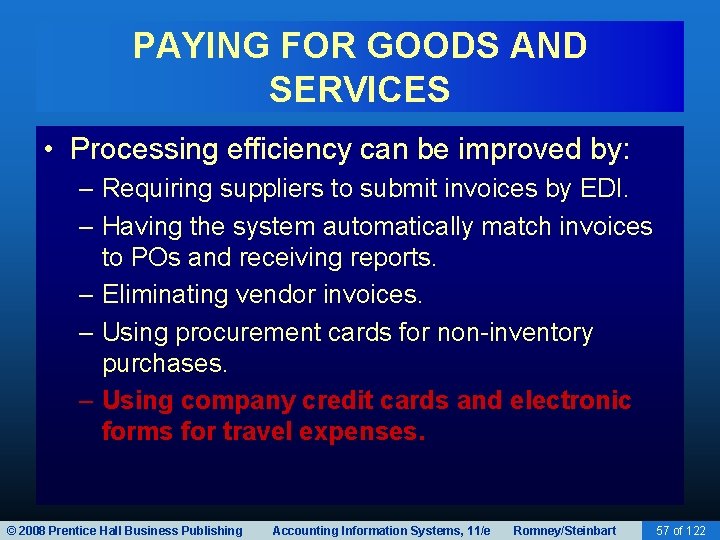 PAYING FOR GOODS AND SERVICES

• Processing efficiency can be improved by:
– Requiring suppliers to submit invoices by EDI.
– Having the system automatically match invoices to POs and receiving reports.
– Eliminating vendor invoices.
– Using procurement cards for non-inventory purchases.
– Using company credit cards and electronic forms for travel expenses.

© 2008 Prentice Hall Business Publishing Accounting Information Systems, 11/e Romney/Steinbart 57 of 122